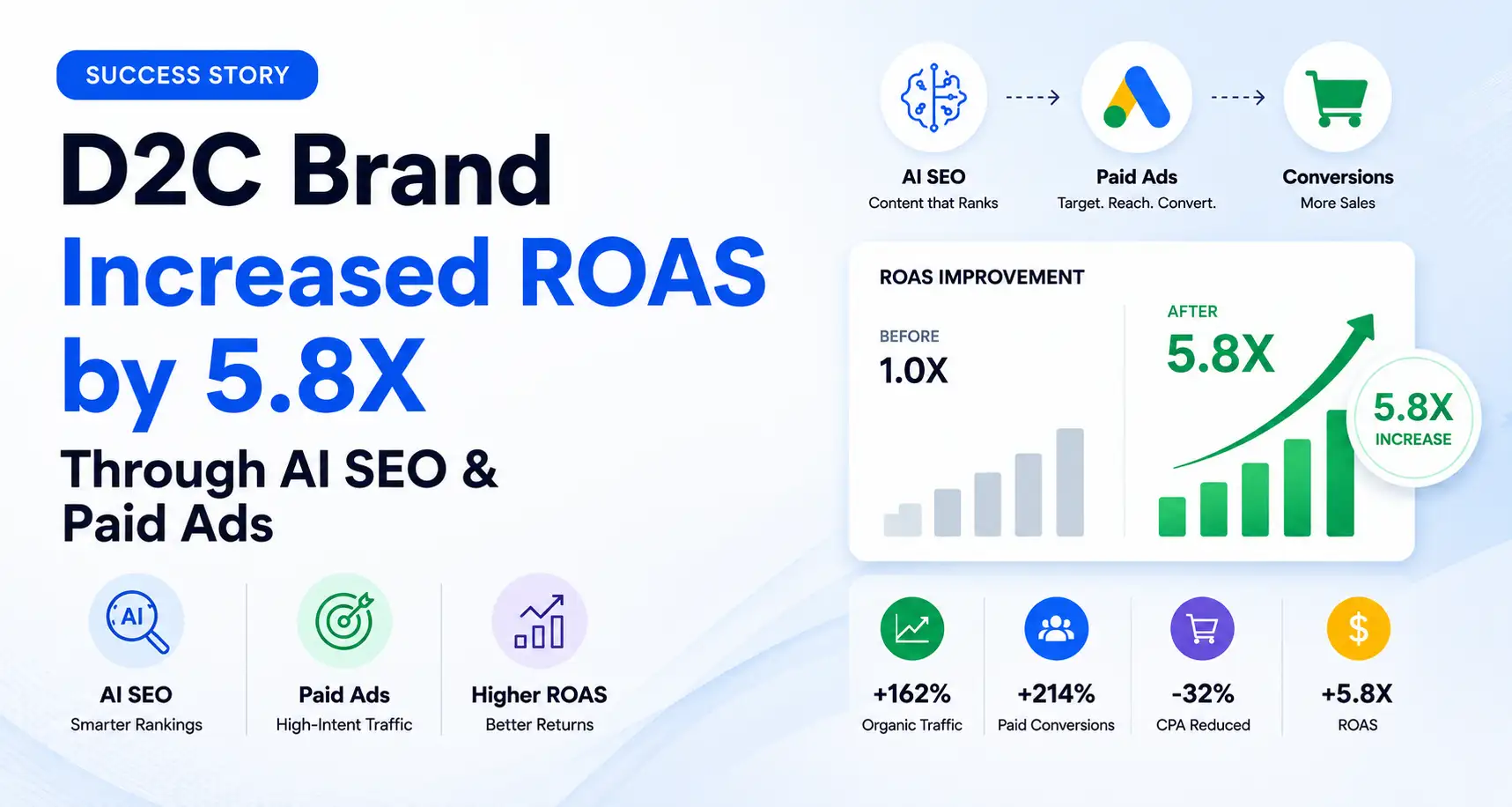 SUCCESS STORY

D2C Brand
Increased ROAS by 5.8X

Through AI SEO & Paid Ads

AI

AI SEO
Smarter Rankings

Paid Ads
High-Intent Traffic

Higher ROAS
Better Returns

AI SEO
Content that Ranks

Paid Ads
Target. Reach. Convert.

Conversions
More Sales

ROAS IMPROVEMENT

BEFORE
1.0X

AFTER
5.8X

5.8X
INCREASE

+162%
Organic Traffic

+214%
Paid Conversions

-32%
CPA Reduced

$
+5.8X
ROAS